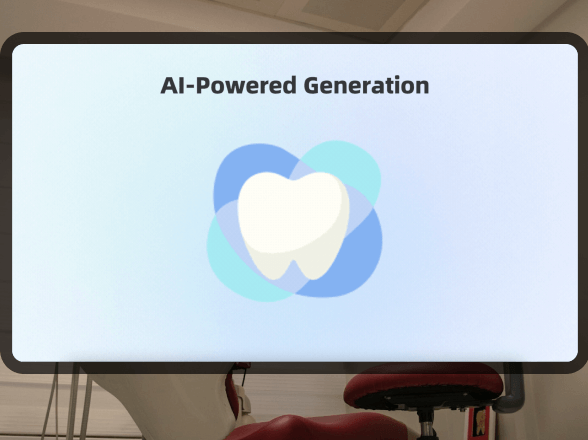 AI-Powered Generation